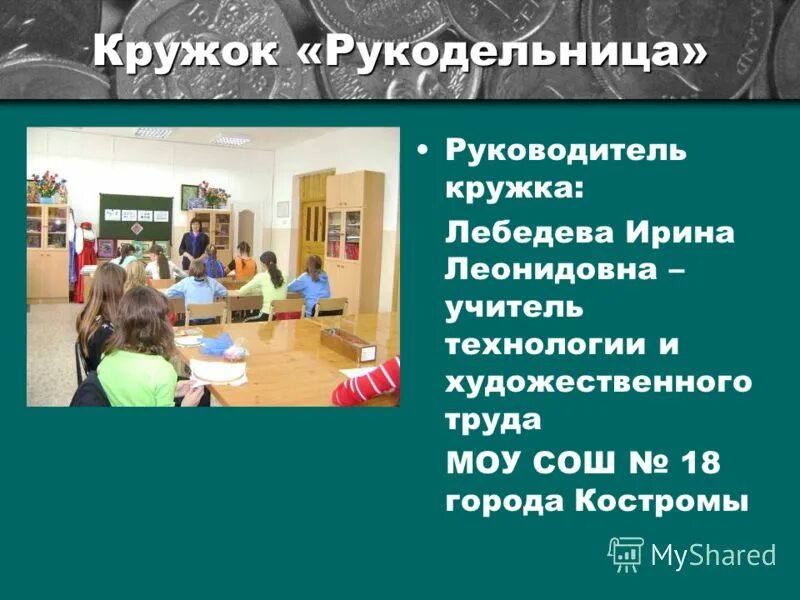 Кружок «Рукодельница»

• Руководитель кружка:

Лебедева Ирина Леонидовна – учитель технологии и художественного труда

МОУ СОШ № 18 города Костромы

MyShared